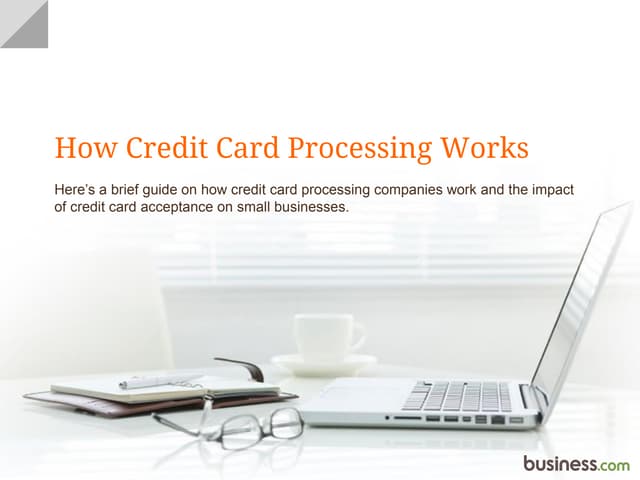 How Credit Card Processing Works

Here's a brief guide on how credit card processing companies work and the impact of credit card acceptance on small businesses.

business.com